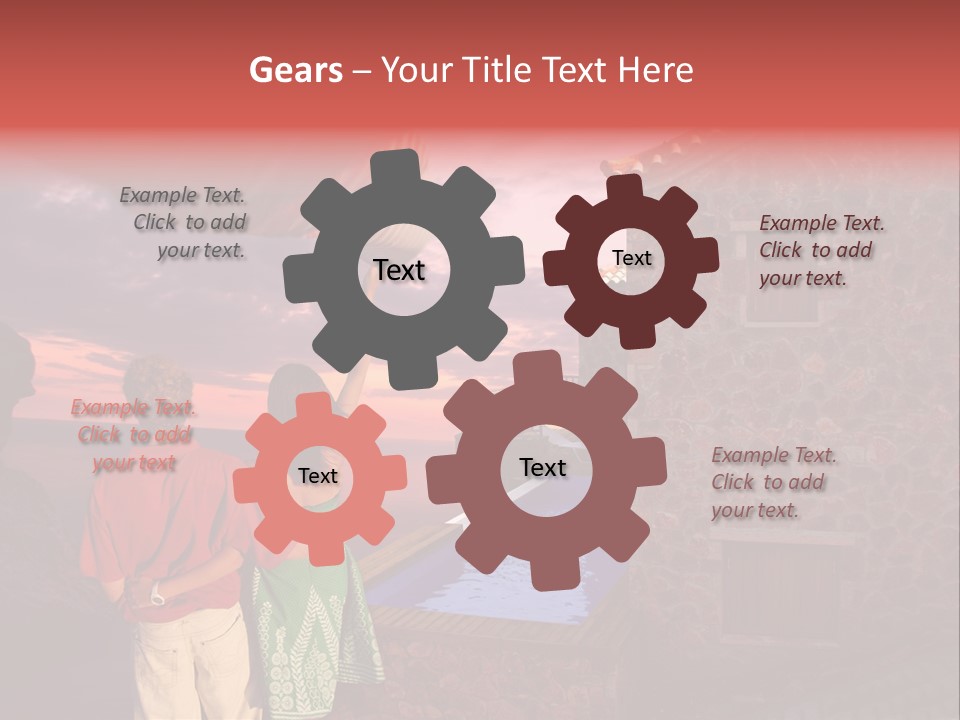 Gears – Your Title Text Here

Example Text. Click to add your text.

Text

Text

Example Text. Click to add your text.

Example Text. Click to add your text

Text

Text

Example Text. Click to add your text.